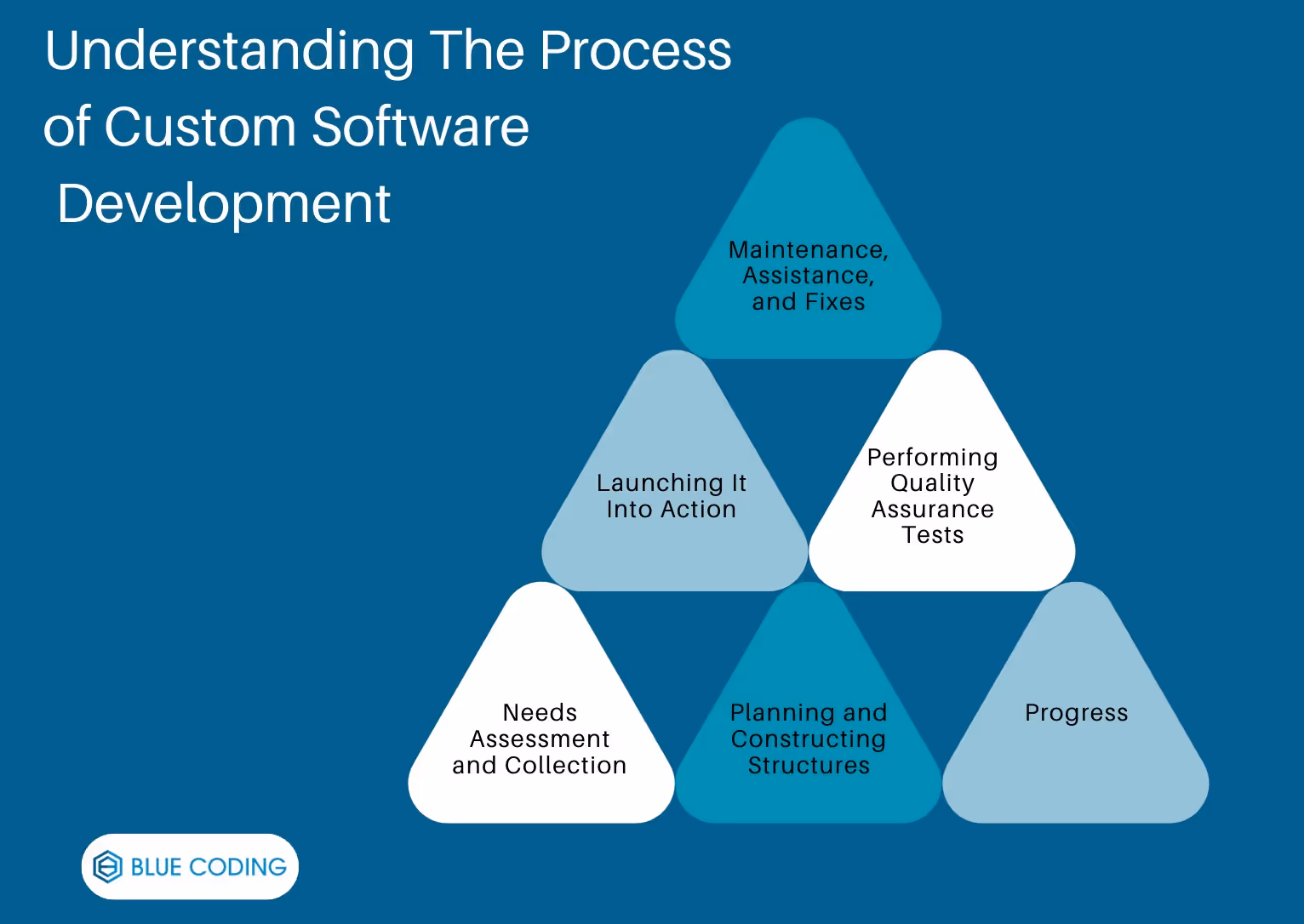 Understanding The Process of Custom Software Development

Maintenance, Assistance, and Fixes

Launching It Into Action

Performing Quality Assurance Tests

Needs Assessment and Collection

Planning and Constructing Structures

Progress

BLUE CODING